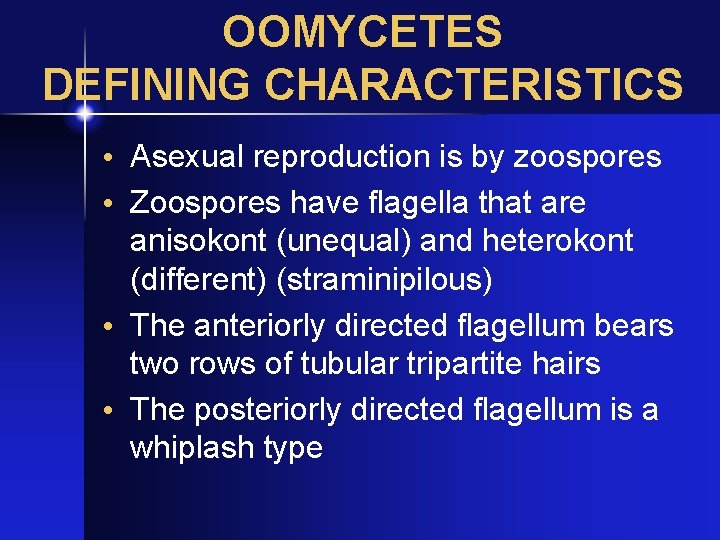 OOMYCETES
DEFINING CHARACTERISTICS

• Asexual reproduction is by zoospores
• Zoospores have flagella that are anisokont (unequal) and heterokont (different) (straminipilous)
• The anteriorly directed flagellum bears two rows of tubular tripartite hairs
• The posteriorly directed flagellum is a whiplash type